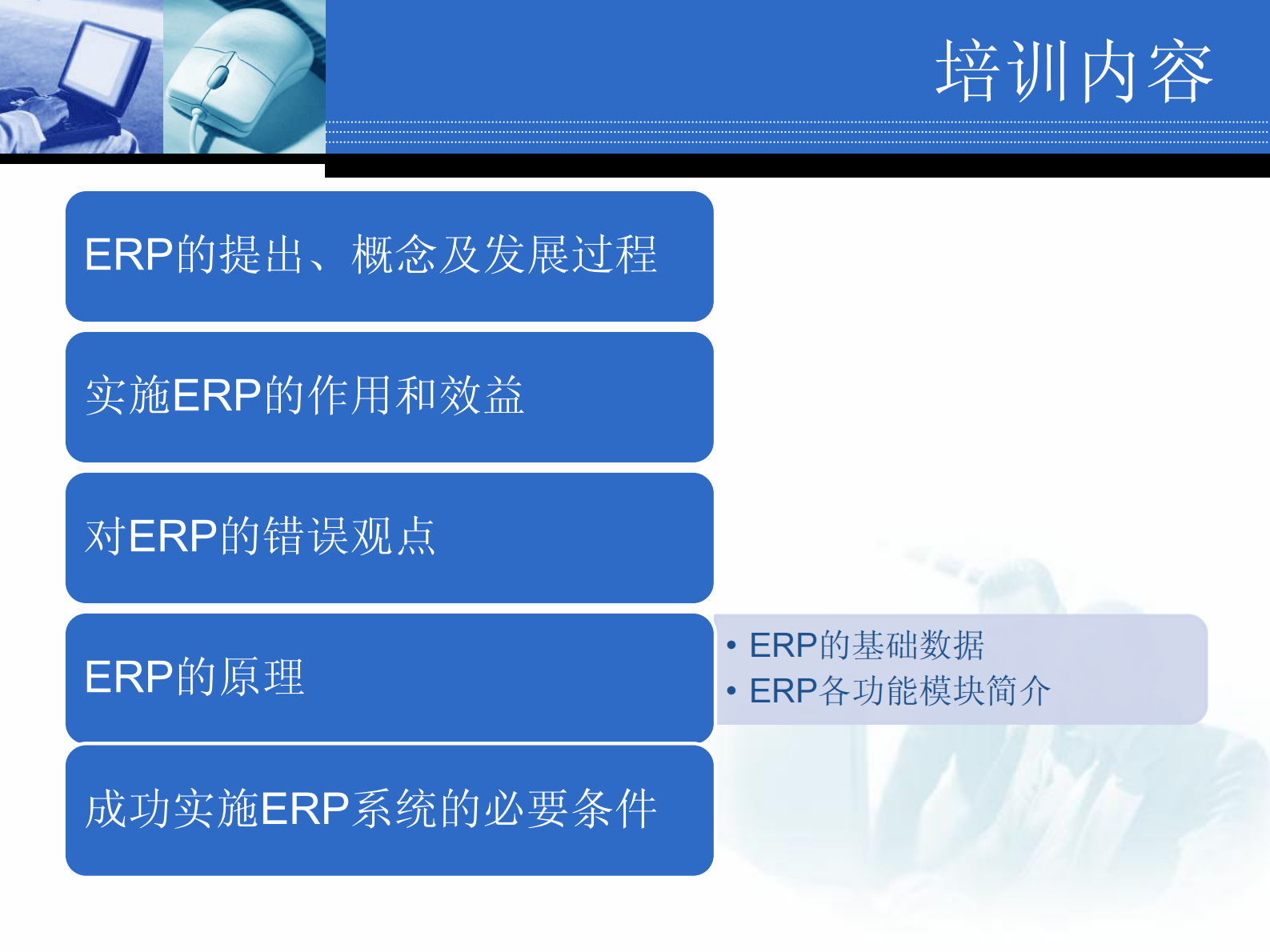 培训内容

ERP的提出、概念及发展过程

实施ERP的作用和效益

对ERP的错误观点

ERP的原理

• ERP的基础数据
• ERP各功能模块简介

成功实施ERP系统的必要条件